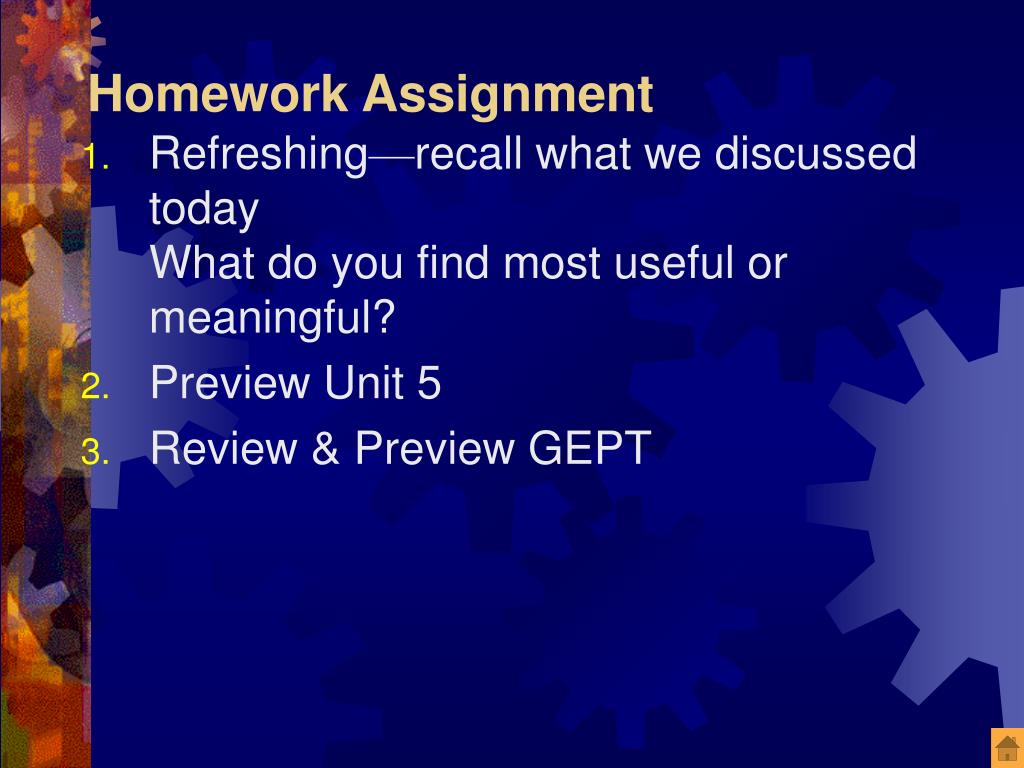 Homework Assignment

1. Refreshing—recall what we discussed today
What do you find most useful or meaningful?
2. Preview Unit 5
3. Review & Preview GEPT